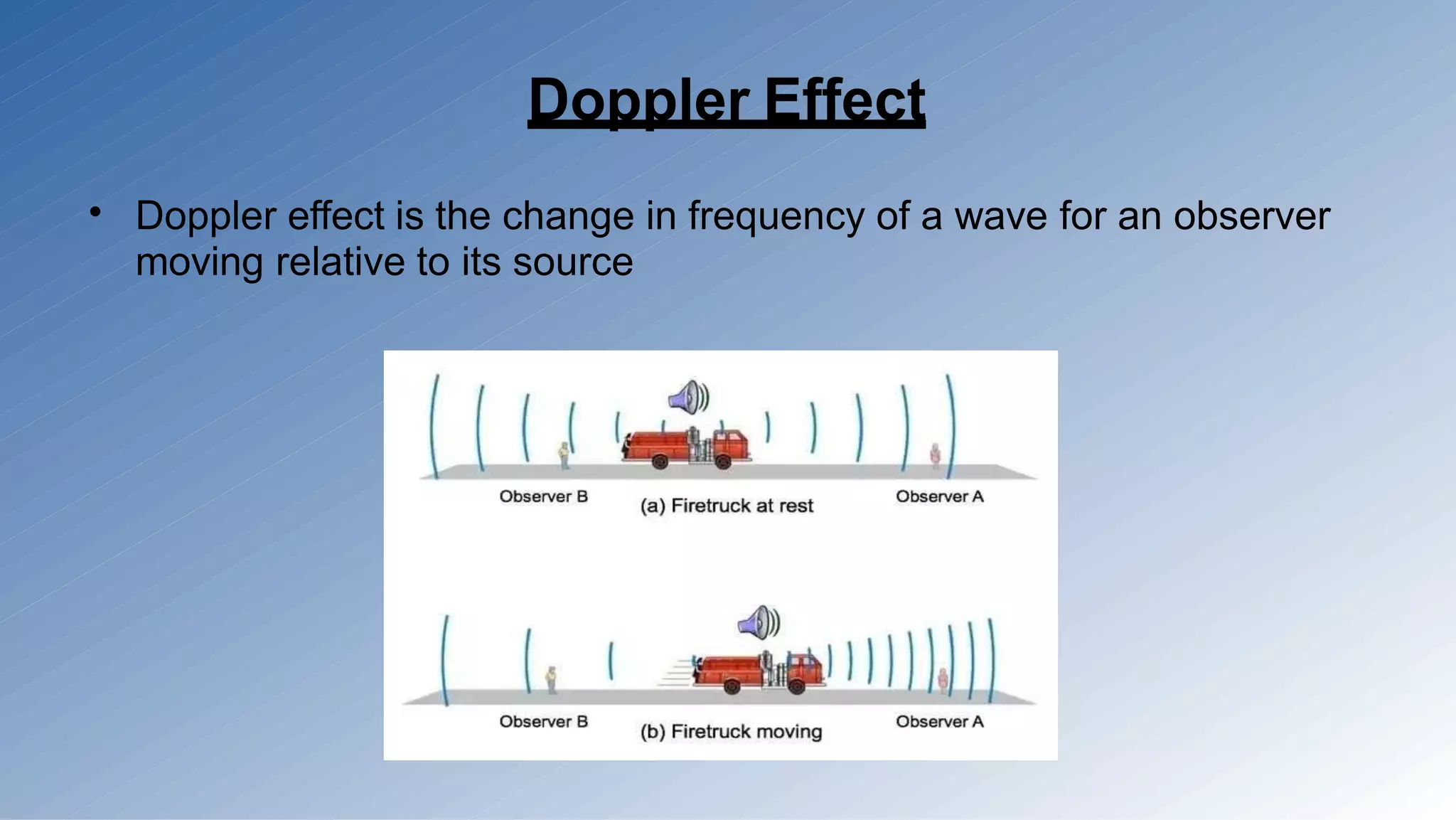 Doppler Effect

• Doppler effect is the change in frequency of a wave for an observer moving relative to its source

Observer B
(a) Firetruck at rest
Observer A

Observer B
(b) Firetruck moving
Observer A